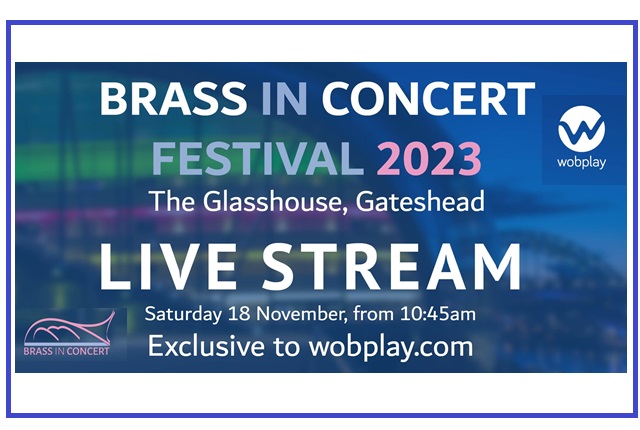 BRASS IN CONCERT FESTIVAL 2023

The Glasshouse, Gateshead

wobplay

LIVE STREAM

Saturday 18 November, from 10:45am

Exclusive to wobplay.com

BRASS IN CONCERT